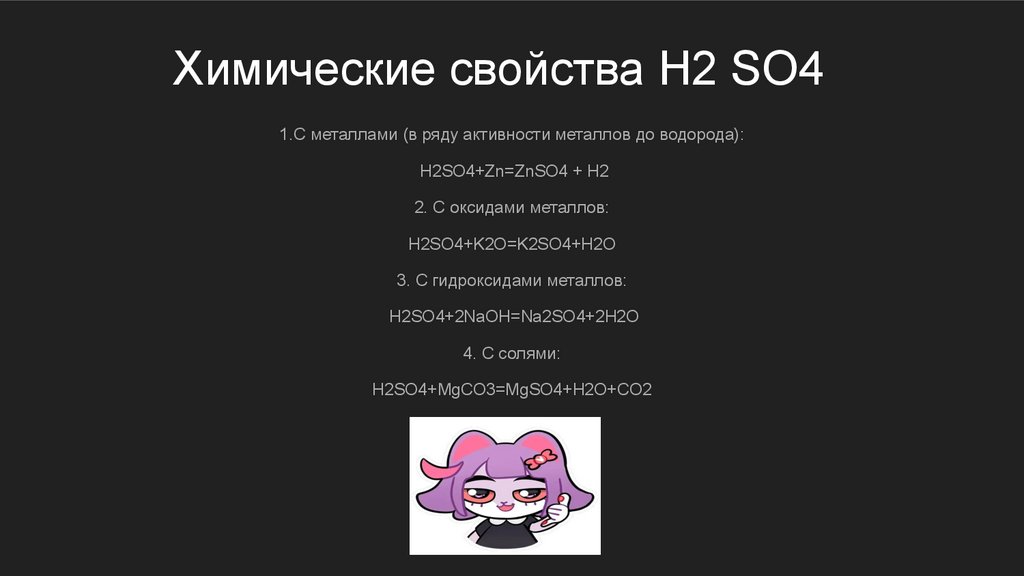 Химические свойства H2 SO4

1.С металлами (в ряду активности металлов до водорода):

H2SO4+Zn=ZnSO4 + H2

2. С оксидами металлов:

H2SO4+K2O=K2SO4+H2O

3. С гидроксидами металлов:

H2SO4+2NaOH=Na2SO4+2H2O

4. С солями:

H2SO4+MgCO3=MgSO4+H2O+CO2